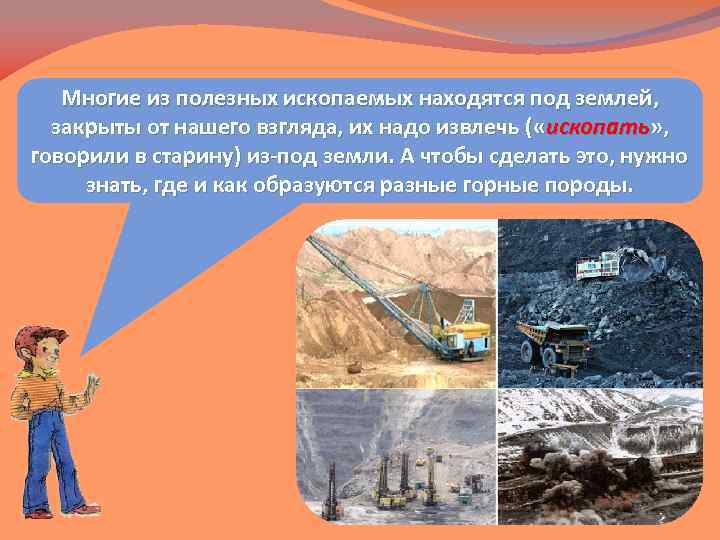 Многие из полезных ископаемых находятся под землей, закрыты от нашего взгляда, их надо извлечь («ископать», говорили в старину) из-под земли. А чтобы сделать это, нужно знать, где и как образуются разные горные породы.